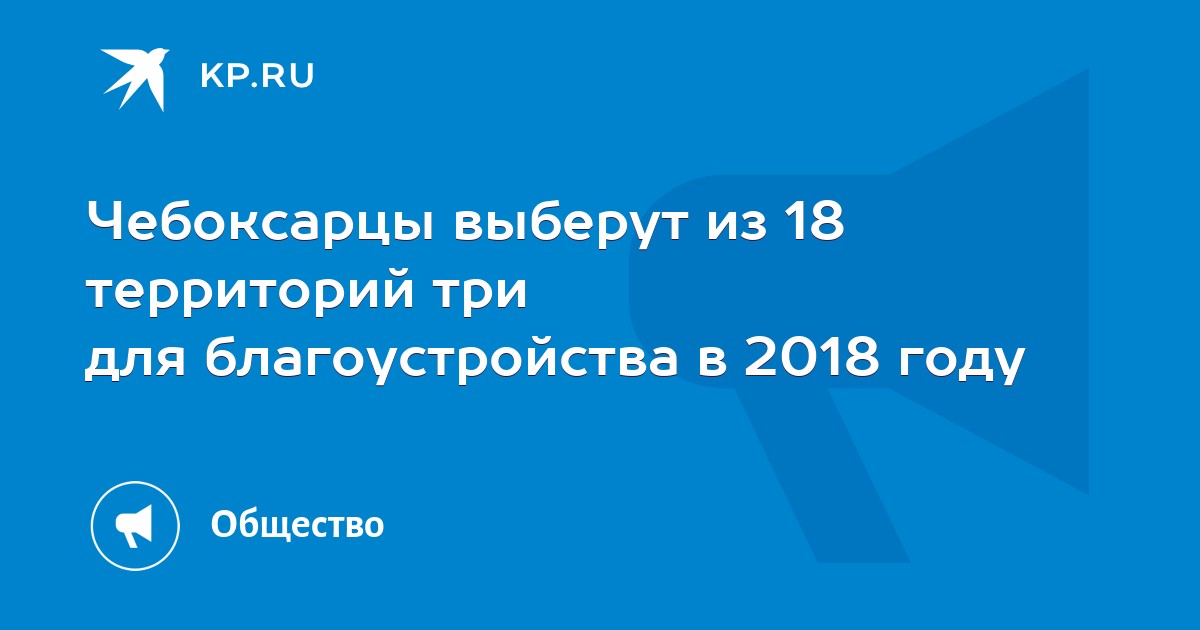 KP.RU

Чебоксарцы выберут из 18 территорий три для благоустройства в 2018 году

Общество